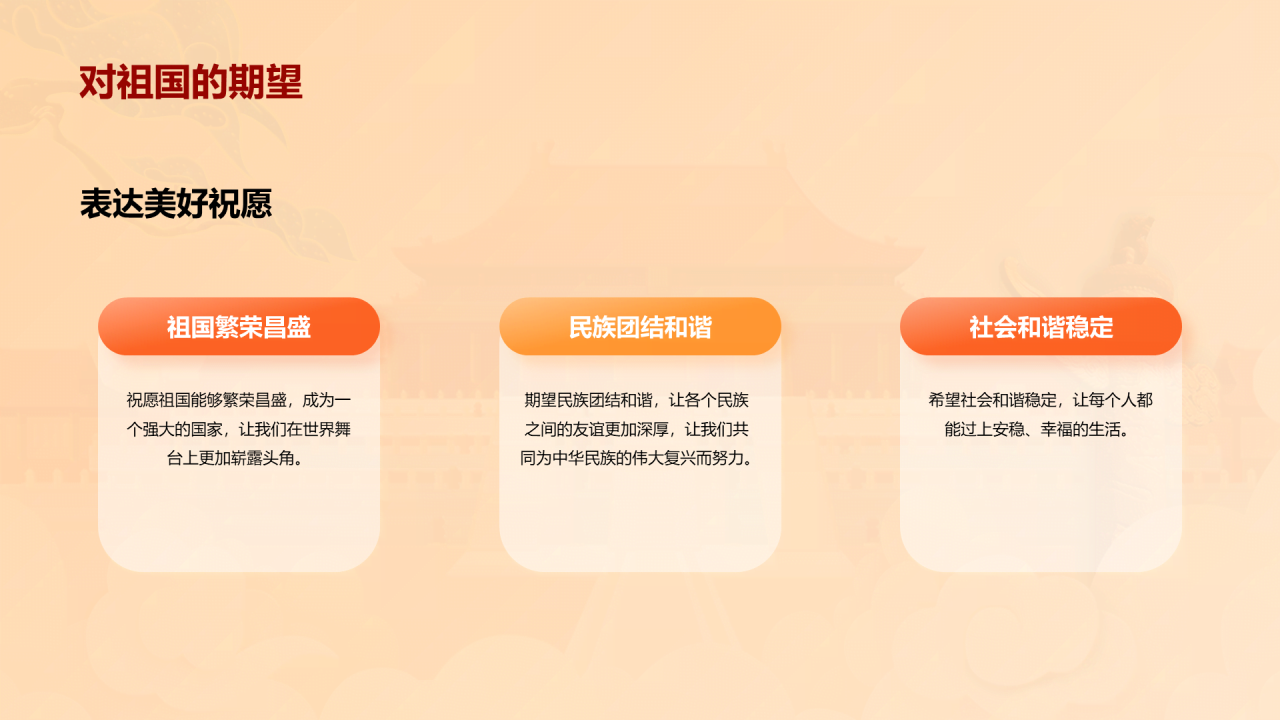 对祖国的期望

表达美好祝愿

祖国繁荣昌盛

祝愿祖国能够繁荣昌盛，成为一个强大的国家，让我们在世界舞台上更加崭露头角。

民族团结和谐

期望民族团结和谐，让各个民族之间的友谊更加深厚，让我们共同为中华民族的伟大复兴而努力。

社会和谐稳定

希望社会和谐稳定，让每个人都能过上安稳、幸福的生活。